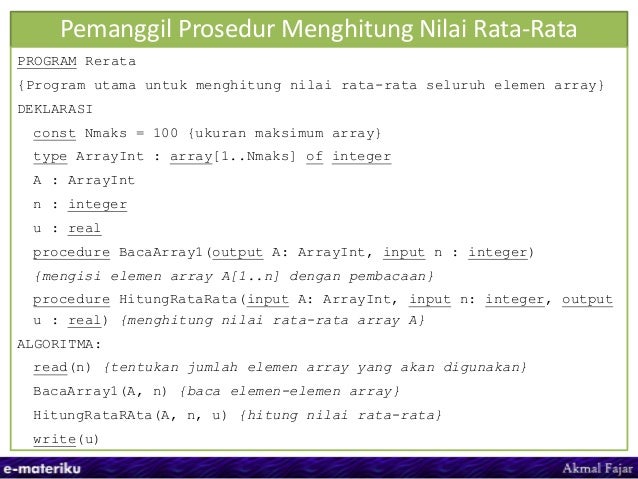 Pemanggil Prosedur Menghitung Nilai Rata-Rata

PROGRAM Rerata
{Program utama untuk menghitung nilai rata-rata seluruh elemen array}
DEKLARASI
const Nmaks = 100 {ukuran maksimum array}
type ArrayInt : array[1..Nmaks] of integer
A : ArrayInt
n : integer
u : real
procedure BacaArray1(output A: ArrayInt, input n : integer)
{mengisi elemen array A[1..n] dengan pembacaan}
procedure HitungRataRata(input A: ArrayInt, input n: integer, output u : real) {menghitung nilai rata-rata array A}
ALGORITMA:
read(n) {tentukan jumlah elemen array yang akan digunakan}
BacaArray1(A, n) {baca elemen-elemen array}
HitungRataRAta(A, n, u) {hitung nilai rata-rata}
write(u)

e-materiku
Akmal Fajar